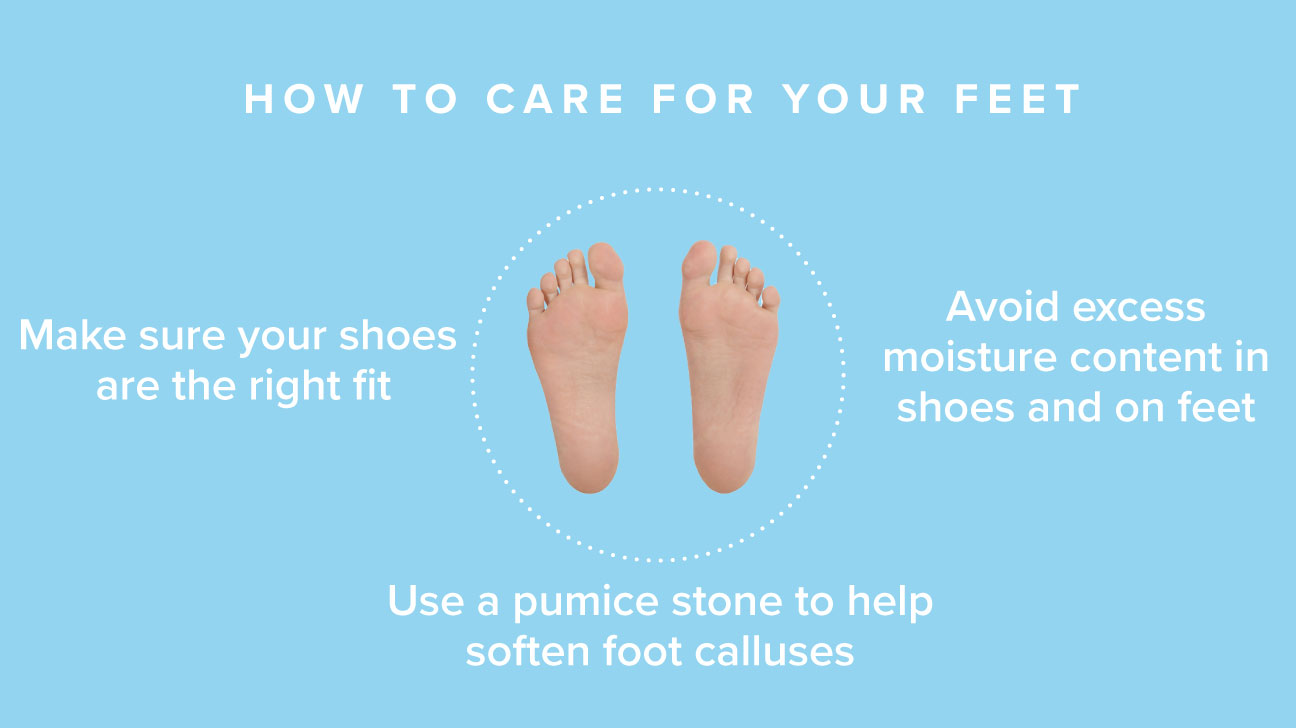 HOW TO CARE FOR YOUR FEET

Make sure your shoes are the right fit

Avoid excess moisture content in shoes and on feet

Use a pumice stone to help soften foot calluses